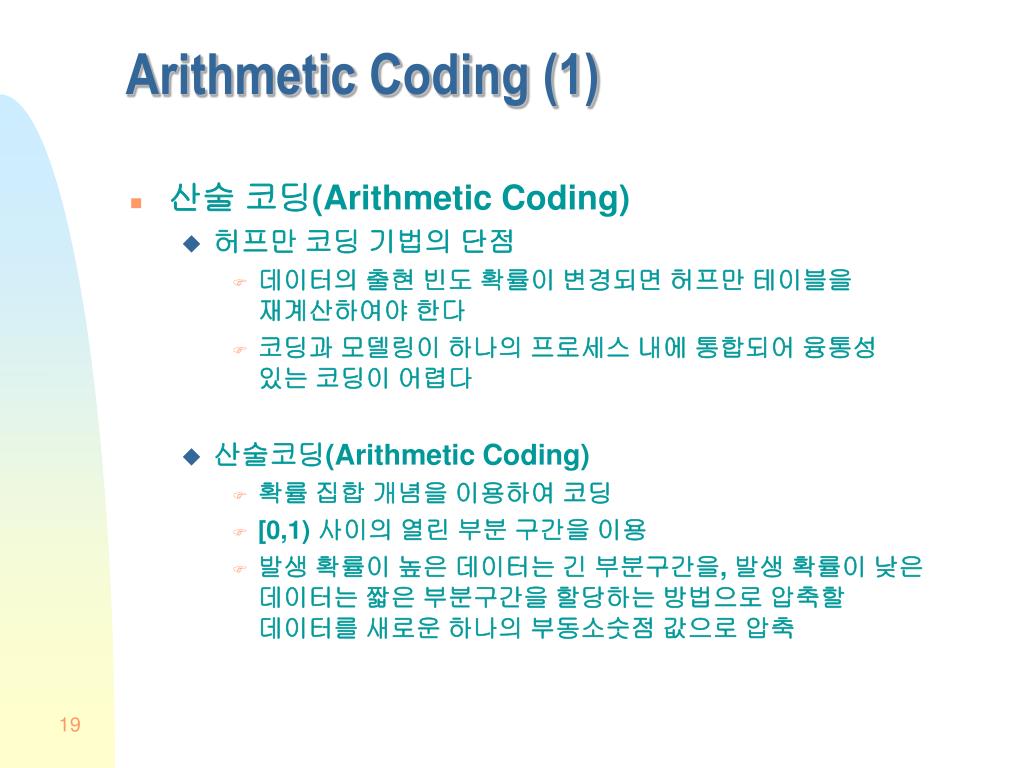 Arithmetic Coding (1)

산술 코딩(Arithmetic Coding)

허프만 코딩 기법의 단점

데이터의 출현 빈도 확률이 변경되면 허프만 테이블을 재계산하여야 한다

코딩과 모델링이 하나의 프로세스 내에 통합되어 융통성 있는 코딩이 어렵다

산술코딩(Arithmetic Coding)

확률 집합 개념을 이용하여 코딩

[0,1) 사이의 열린 부분 구간을 이용

발생 확률이 높은 데이터는 긴 부분구간을, 발생 확률이 낮은 데이터는 짧은 부분구간을 할당하는 방법으로 압축할 데이터를 새로운 하나의 부동소숫점 값으로 압축

19